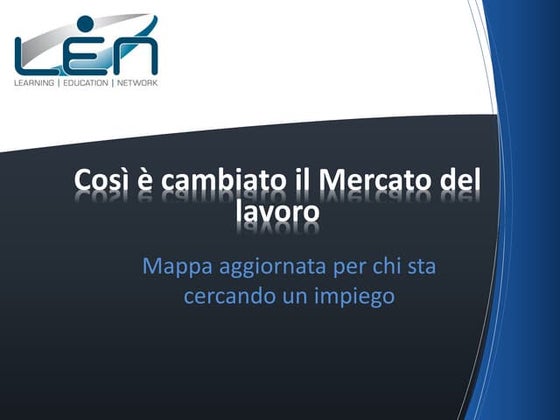 LEN
LEARNING | EDUCATION | NETWORK

Così è cambiato il Mercato del lavoro

Mappa aggiornata per chi sta cercando un impiego